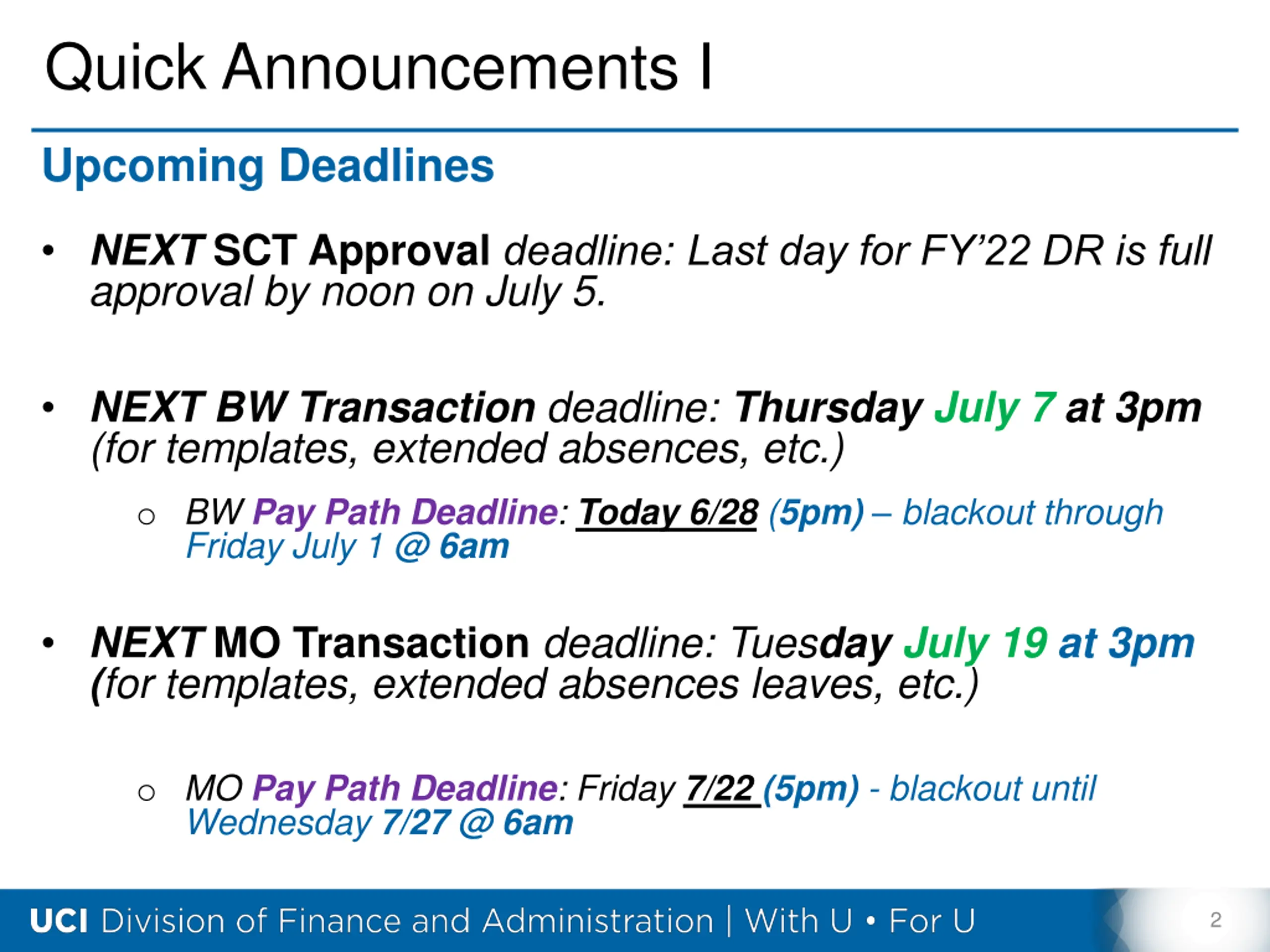 Quick Announcements I

Upcoming Deadlines

• NEXT SCT Approval deadline: Last day for FY'22 DR is full approval by noon on July 5.

• NEXT BW Transaction deadline: Thursday July 7 at 3pm (for templates, extended absences, etc.)
  ○ BW Pay Path Deadline: Today 6/28 (5pm) – blackout through Friday July 1 @ 6am

• NEXT MO Transaction deadline: Tuesday July 19 at 3pm (for templates, extended absences leaves, etc.)
  ○ MO Pay Path Deadline: Friday 7/22 (5pm) - blackout until Wednesday 7/27 @ 6am

UCI Division of Finance and Administration | With U • For U

2